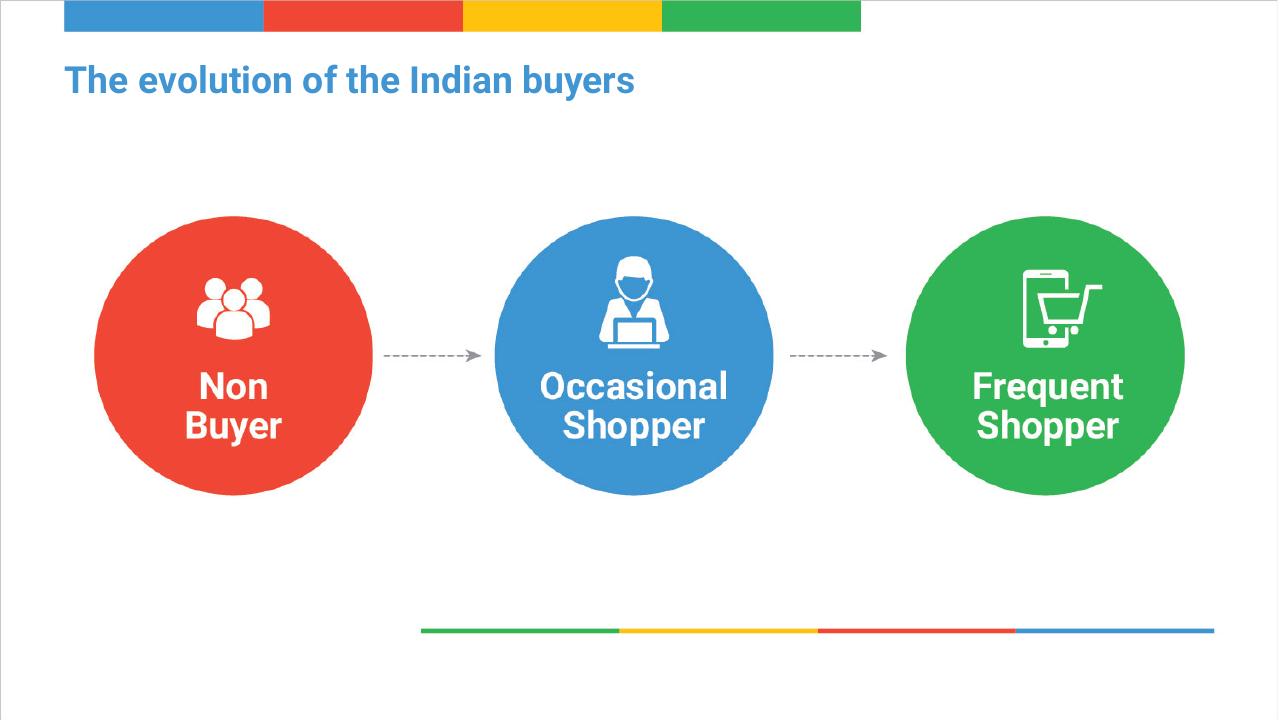 The evolution of the Indian buyers

Non Buyer

Occasional Shopper

Frequent Shopper